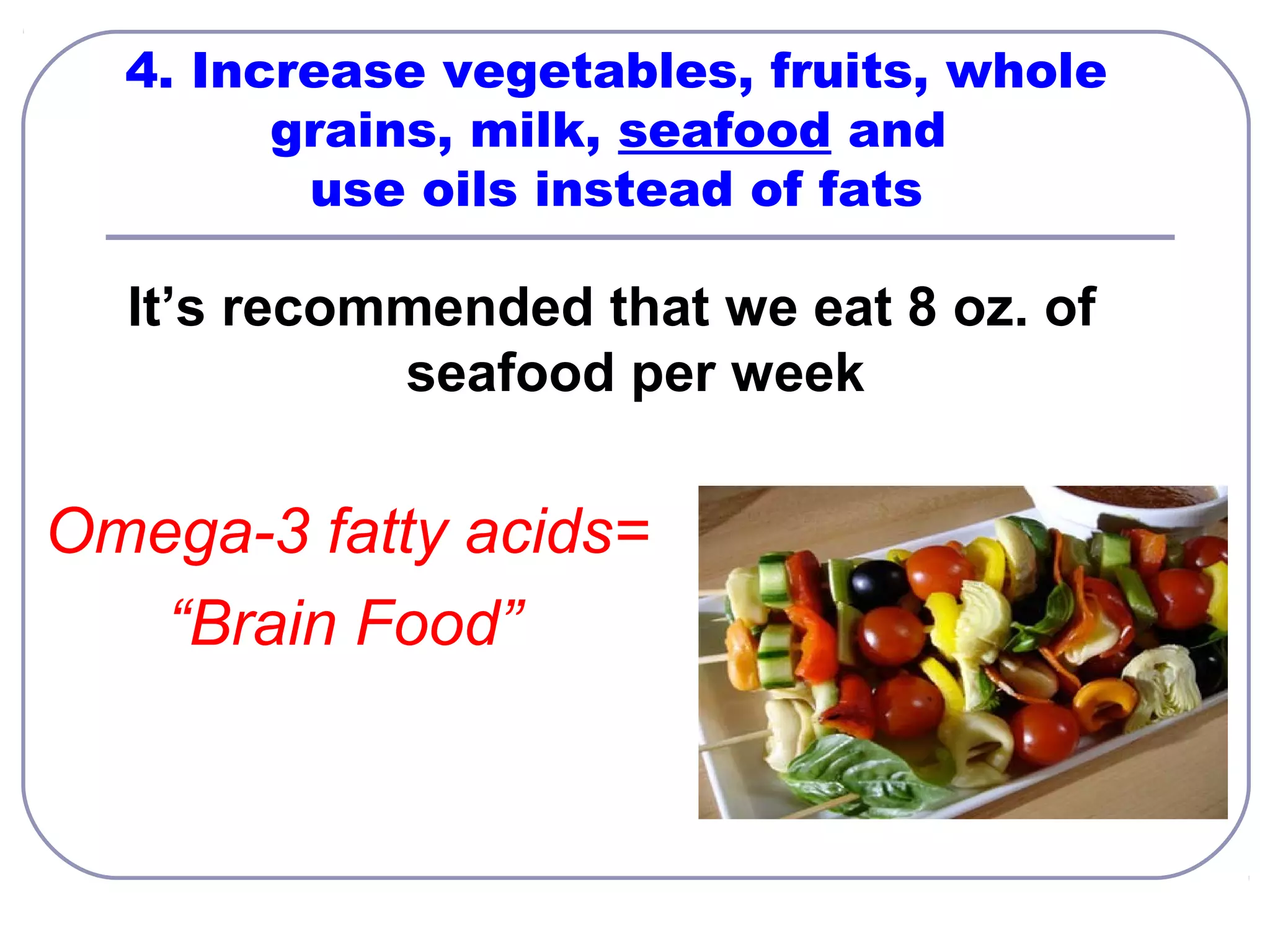 4. Increase vegetables, fruits, whole grains, milk, seafood and use oils instead of fats

It’s recommended that we eat 8 oz. of seafood per week

Omega-3 fatty acids=
“Brain Food”